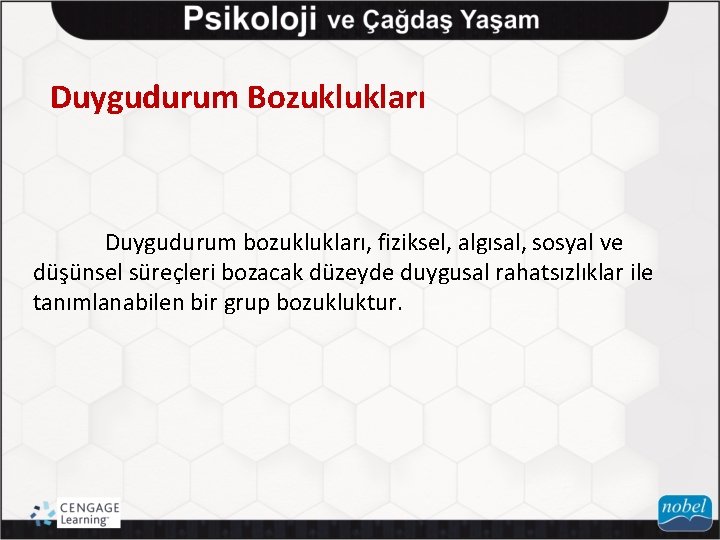 Psikoloji ve Çağdaş Yaşam

Duygudurum Bozuklukları

Duygudurum bozuklukları, fiziksel, algısal, sosyal ve düşünsel süreçleri bozacak düzeyde duygusal rahatsızlıklar ile tanımlanabilen bir grup bozukluktur.

CENGAGE Learning

nobel